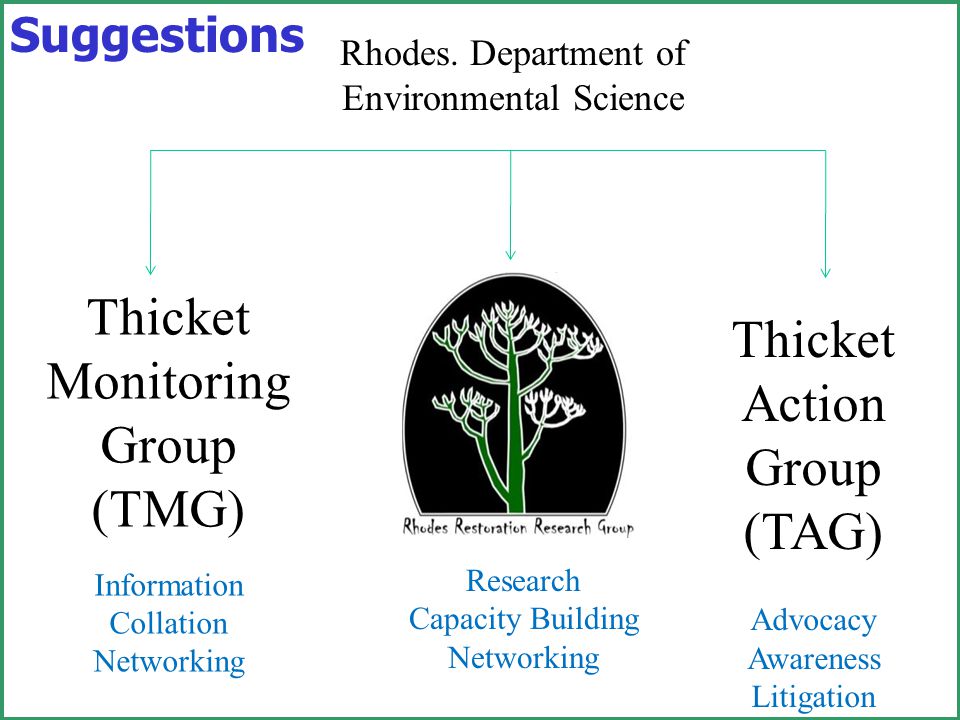 Suggestions

Rhodes. Department of Environmental Science

Thicket Monitoring Group (TMG)

Information
Collation
Networking

Rhodes Restoration Research Group

Research
Capacity Building
Networking

Thicket Action Group (TAG)

Advocacy
Awareness
Litigation